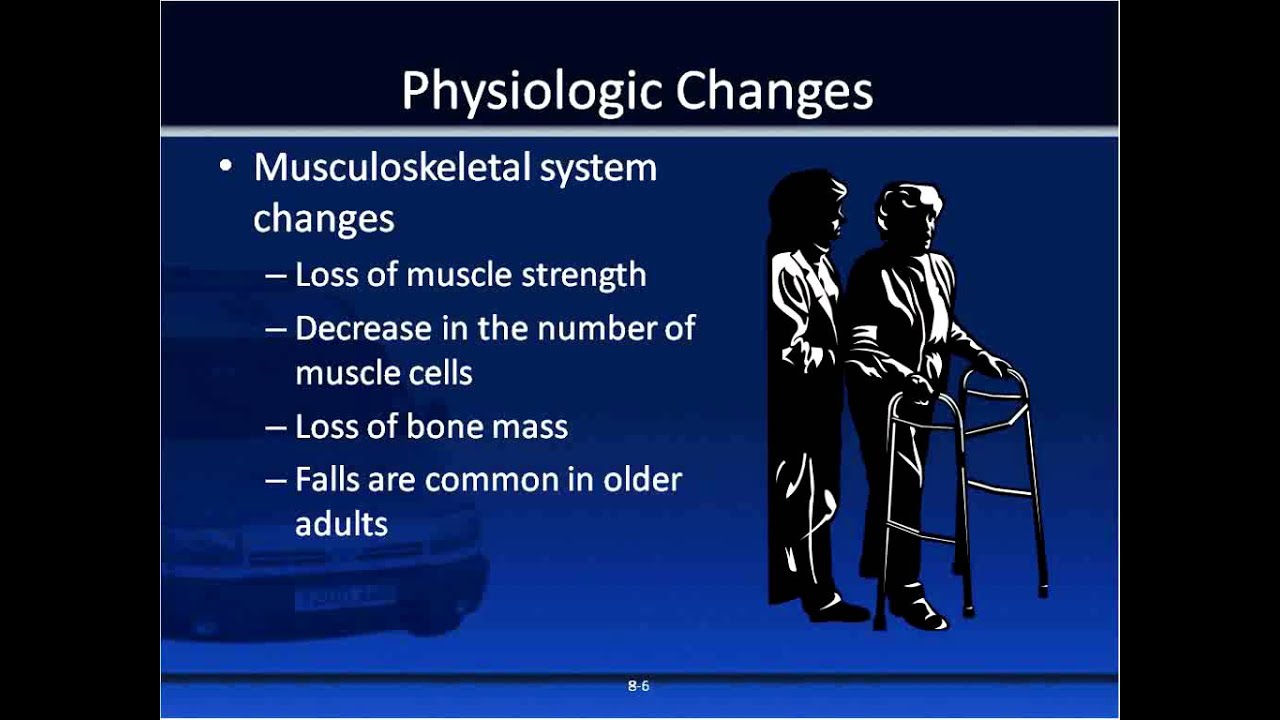 Physiologic Changes

• Musculoskeletal system changes
– Loss of muscle strength
– Decrease in the number of muscle cells
– Loss of bone mass
– Falls are common in older adults

8-6